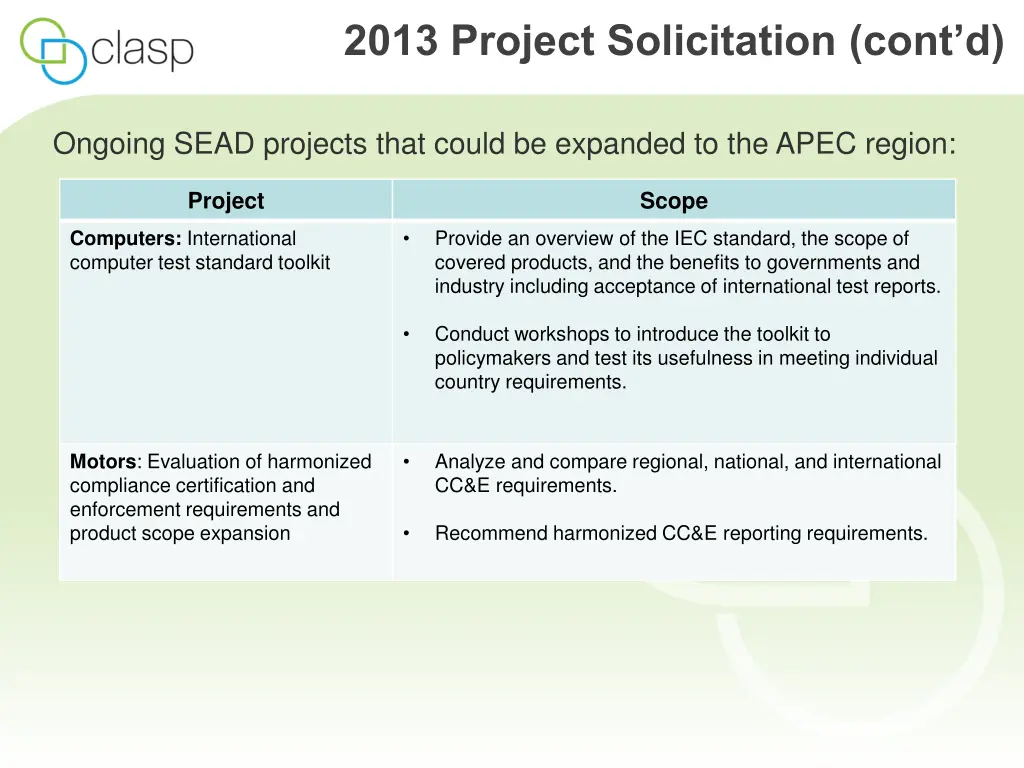 clasp

2013 Project Solicitation (cont'd)

Ongoing SEAD projects that could be expanded to the APEC region:

| Project | Scope |
|---|---|
| **Computers:** International computer test standard toolkit | • Provide an overview of the IEC standard, the scope of covered products, and the benefits to governments and industry including acceptance of international test reports. • Conduct workshops to introduce the toolkit to policymakers and test its usefulness in meeting individual country requirements. |
| **Motors**: Evaluation of harmonized compliance certification and enforcement requirements and product scope expansion | • Analyze and compare regional, national, and international CC&E requirements. • Recommend harmonized CC&E reporting requirements. |